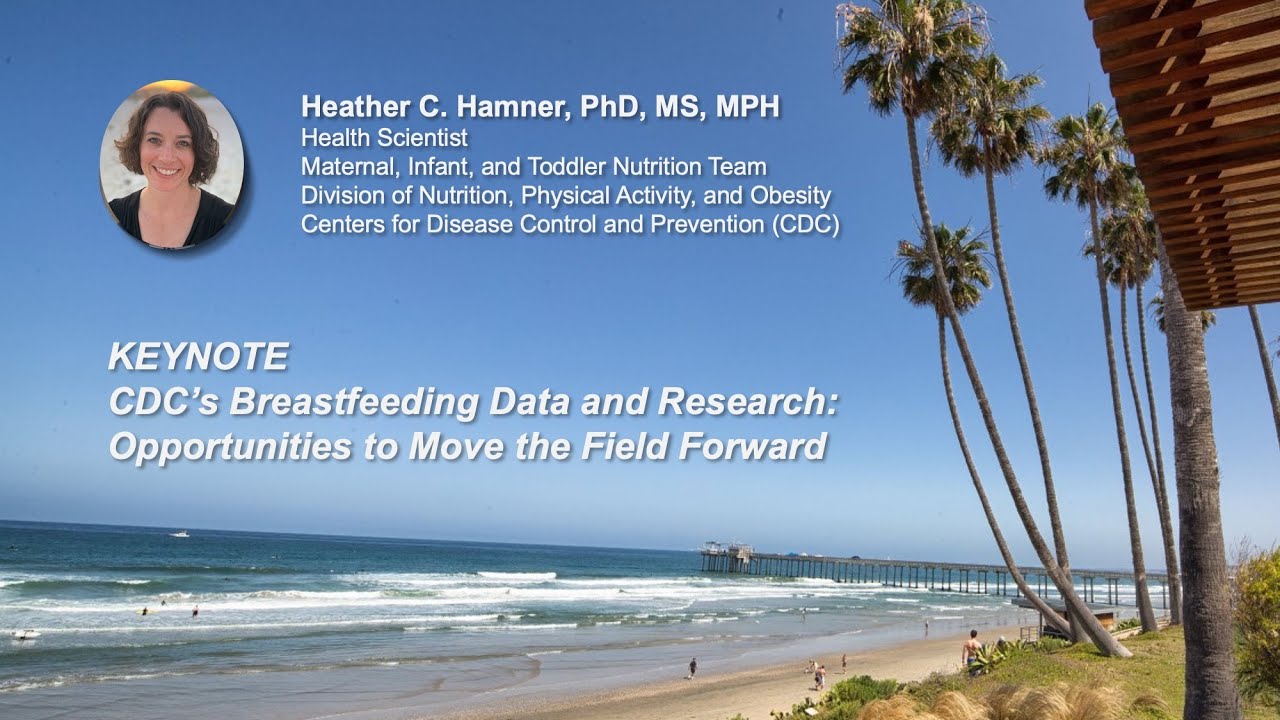 Heather C. Hamner, PhD, MS, MPH
Health Scientist
Maternal, Infant, and Toddler Nutrition Team
Division of Nutrition, Physical Activity, and Obesity
Centers for Disease Control and Prevention (CDC)

KEYNOTE
CDC's Breastfeeding Data and Research: Opportunities to Move the Field Forward